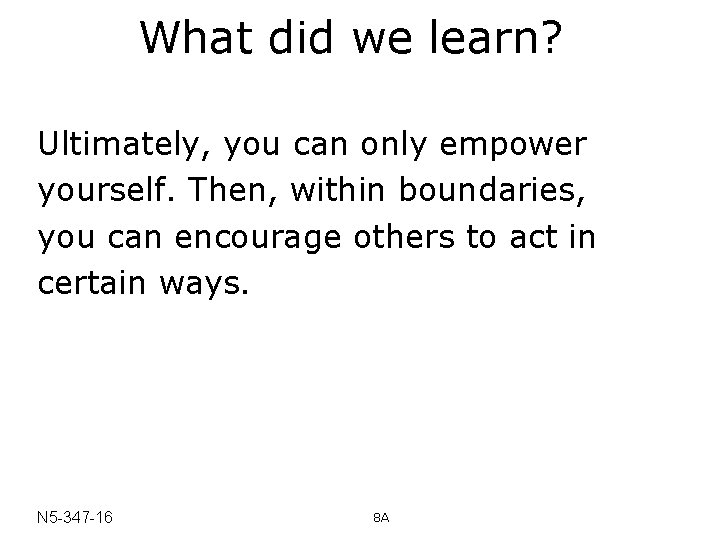 What did we learn?

Ultimately, you can only empower yourself. Then, within boundaries, you can encourage others to act in certain ways.

N5-347-16

8A